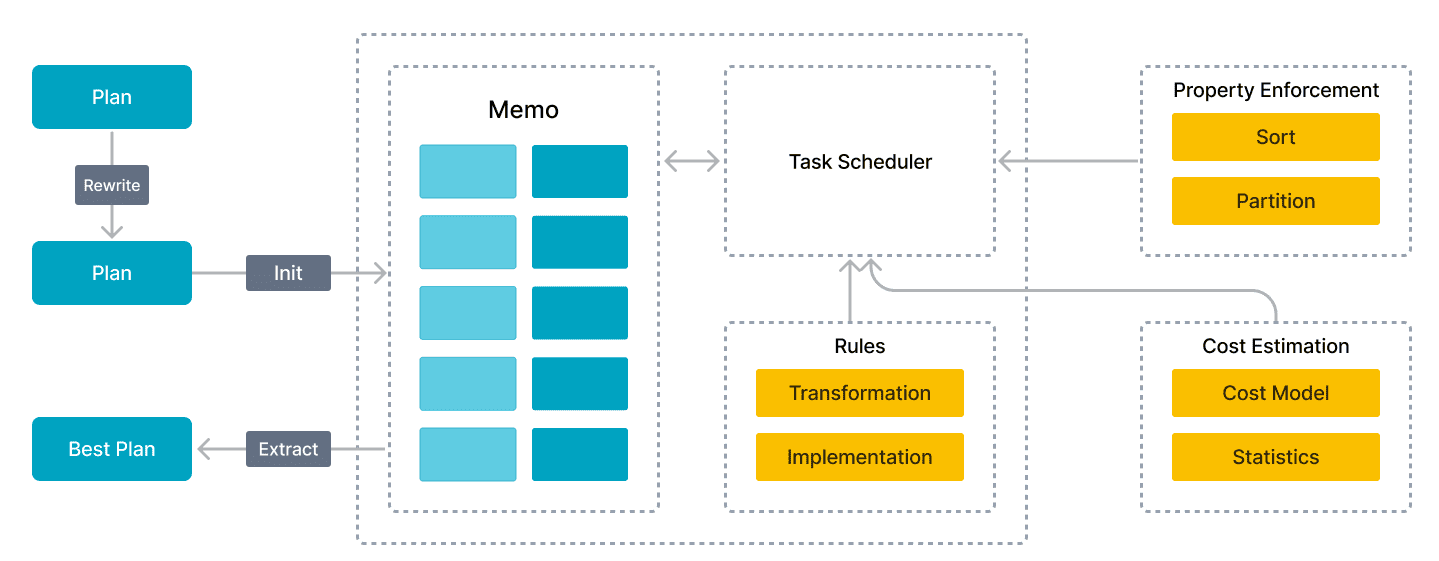 Plan

Rewrite

Plan

Init

Best Plan

Extract

Memo

Task Scheduler

Rules

Transformation

Implementation

Property Enforcement

Sort

Partition

Cost Estimation

Cost Model

Statistics